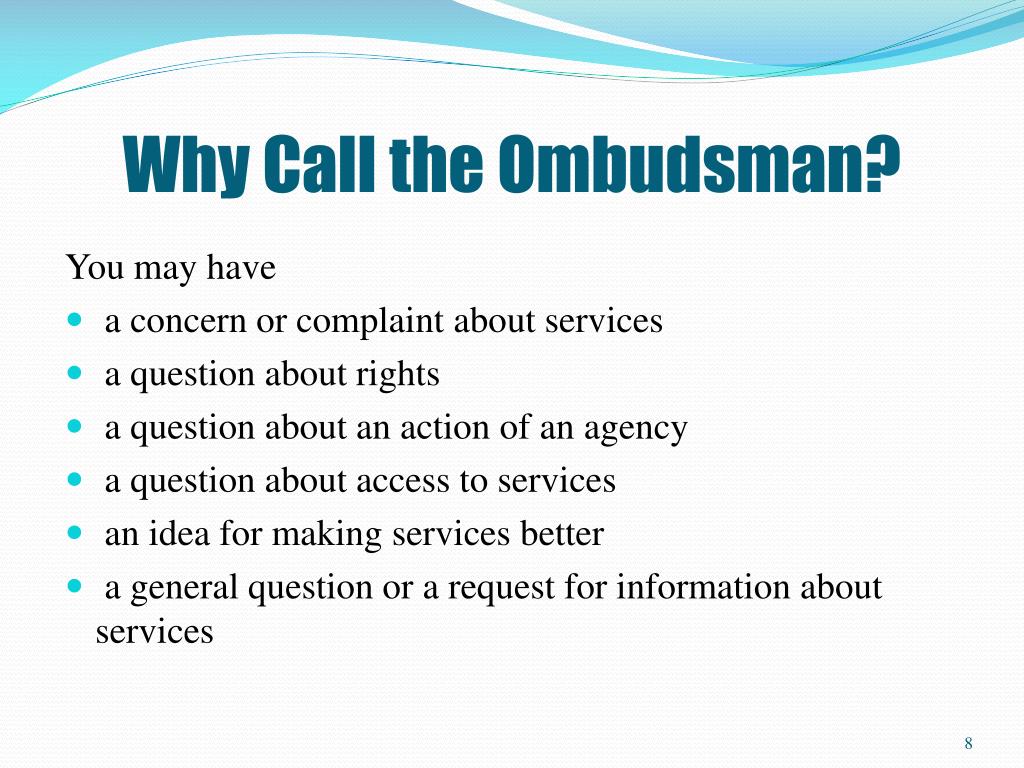 Why Call the Ombudsman?

You may have

- a concern or complaint about services
- a question about rights
- a question about an action of an agency
- a question about access to services
- an idea for making services better
- a general question or a request for information about services

8